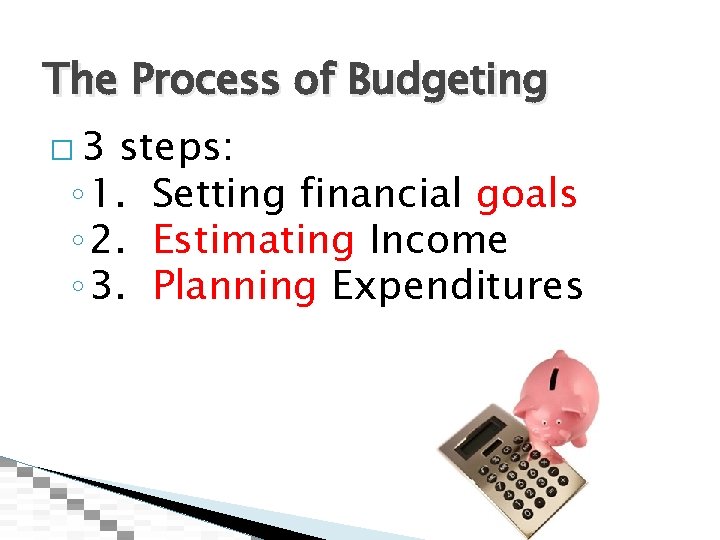 The Process of Budgeting

3 steps:
1. Setting financial goals
2. Estimating Income
3. Planning Expenditures